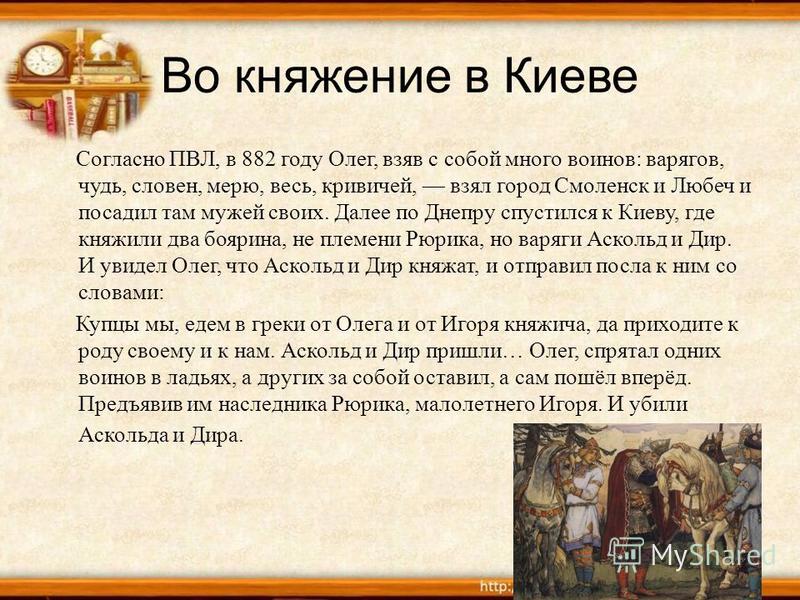 Во княжение в Киеве

Согласно ПВЛ, в 882 году Олег, взяв с собой много воинов: варягов, чудь, словен, мерю, весь, кривичей, — взял город Смоленск и Любеч и посадил там мужей своих. Далее по Днепру спустился к Киеву, где княжили два боярина, не племени Рюрика, но варяги Аскольд и Дир. И увидел Олег, что Аскольд и Дир княжат, и отправил посла к ним со словами:

Купцы мы, едем в греки от Олега и от Игоря княжича, да приходите к роду своему и к нам. Аскольд и Дир пришли… Олег, спрятал одних воинов в ладьях, а других за собой оставил, а сам пошёл вперёд. Предъявив им наследника Рюрика, малолетнего Игоря. И убили Аскольда и Дира.

MyShared

http: